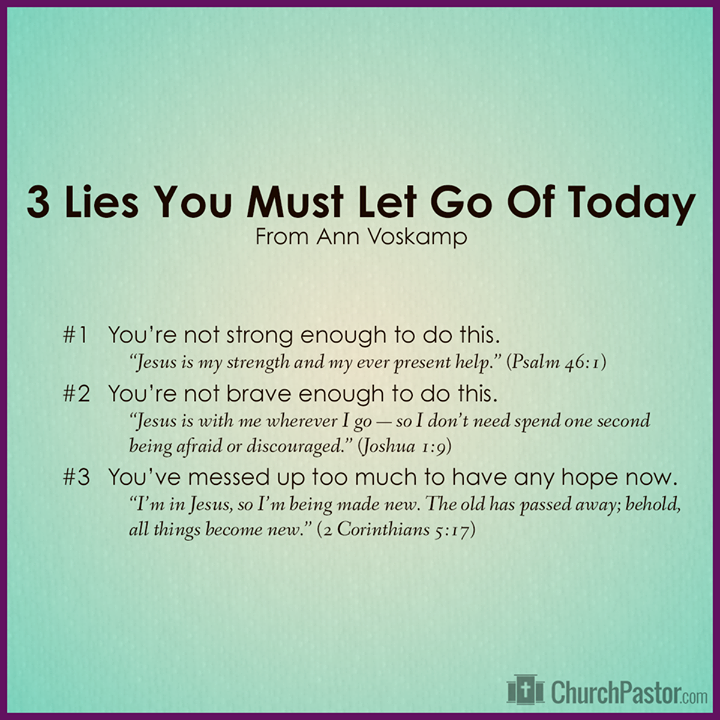 3 Lies You Must Let Go Of Today
From Ann Voskamp

#1 You're not strong enough to do this.
"Jesus is my strength and my ever present help." (Psalm 46:1)

#2 You're not brave enough to do this.
"Jesus is with me wherever I go — so I don't need spend one second being afraid or discouraged." (Joshua 1:9)

#3 You've messed up too much to have any hope now.
"I'm in Jesus, so I'm being made new. The old has passed away; behold, all things become new." (2 Corinthians 5:17)

ChurchPastor.com